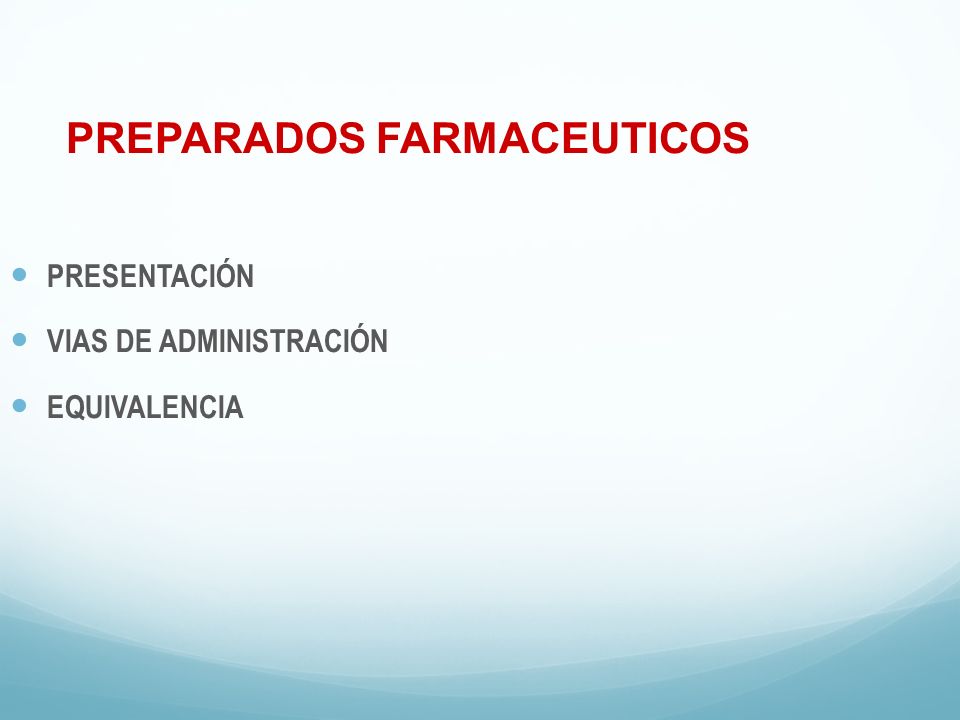 PREPARADOS FARMACEUTICOS

- PRESENTACIÓN
- VIAS DE ADMINISTRACIÓN
- EQUIVALENCIA